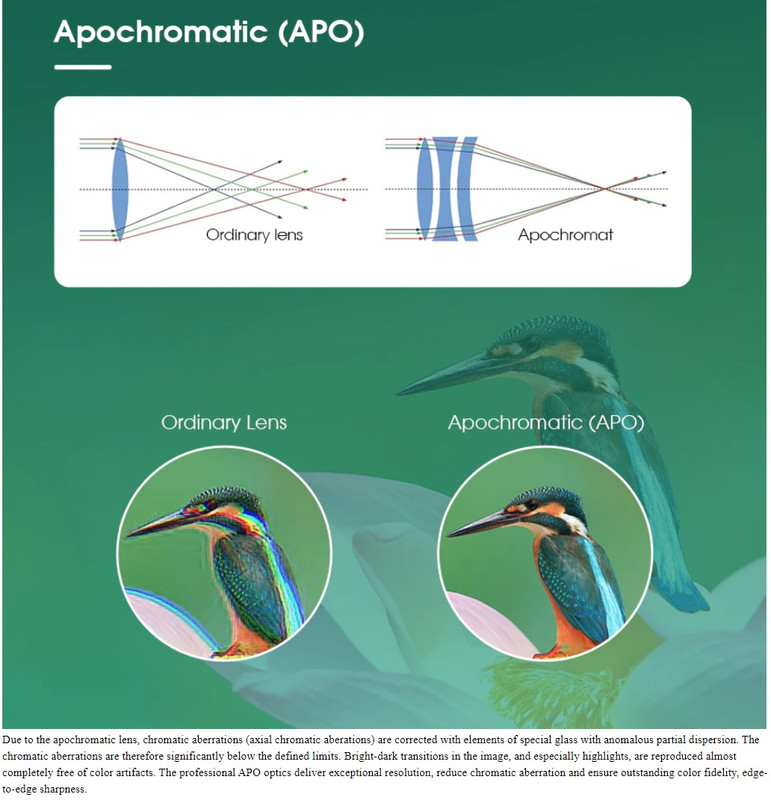 Apochromatic (APO)

Ordinary lens

Apochromat

Ordinary Lens

Apochromatic (APO)

Due to the apochromatic lens, chromatic aberrations (axial chromatic aberations) are corrected with elements of special glass with anomalous partial dispersion. The chromatic aberrations are therefore significantly below the defined limits. Bright-dark transitions in the image, and especially highlights, are reproduced almost completely free of color artifacts. The professional APO optics deliver exceptional resolution, reduce chromatic aberration and ensure outstanding color fidelity, edge-to-edge sharpness.